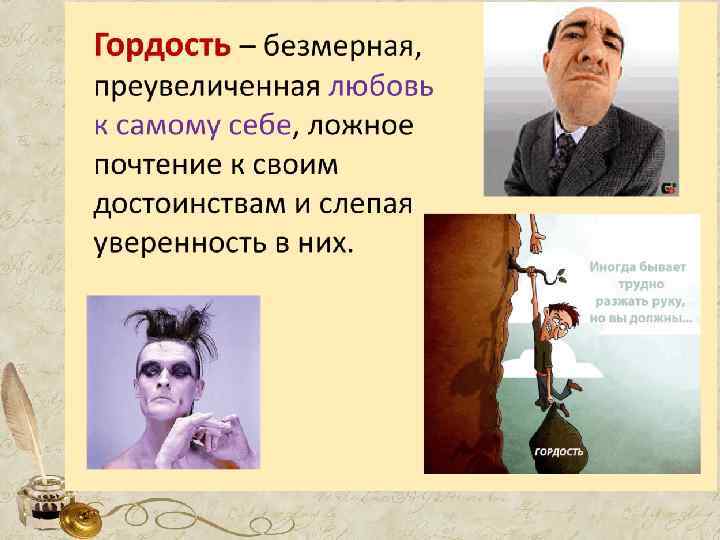 Гордость – безмерная, преувеличенная любовь к самому себе, ложное почтение к своим достоинствам и слепая уверенность в них.

Иногда бывает трудно разжать руку, но вы должны...

ГОРДОСТЬ